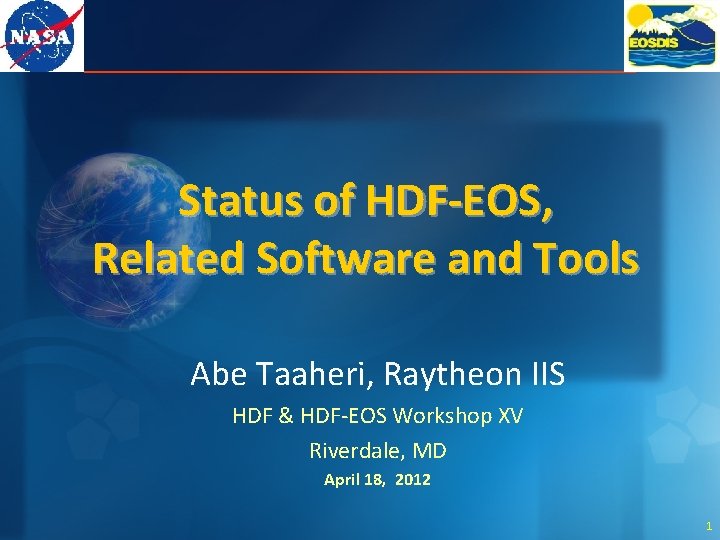 NASA

EOSDIS

Status of HDF-EOS, Related Software and Tools

Abe Taaheri, Raytheon IIS

HDF & HDF-EOS Workshop XV

Riverdale, MD

April 18, 2012

1